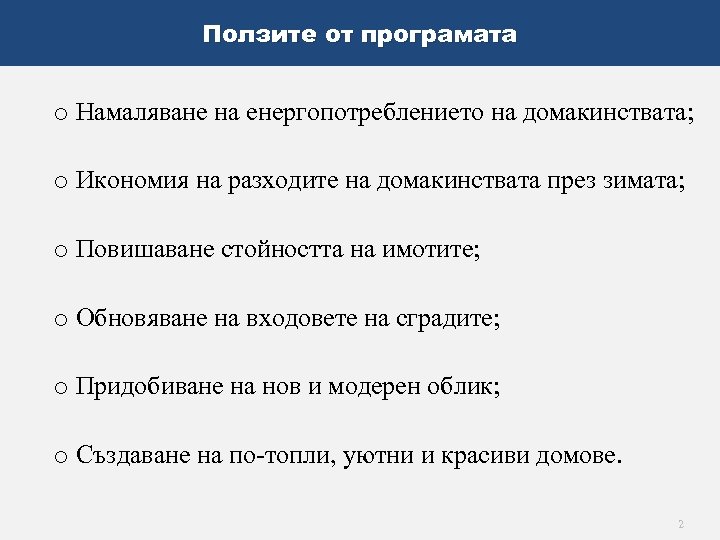 Ползите от програмата

o Намаляване на енергопотреблението на домакинствата;

o Икономия на разходите на домакинствата през зимата;

o Повишаване стойността на имотите;

o Обновяване на входовете на сградите;

o Придобиване на нов и модерен облик;

o Създаване на по-топли, уютни и красиви домове.

2